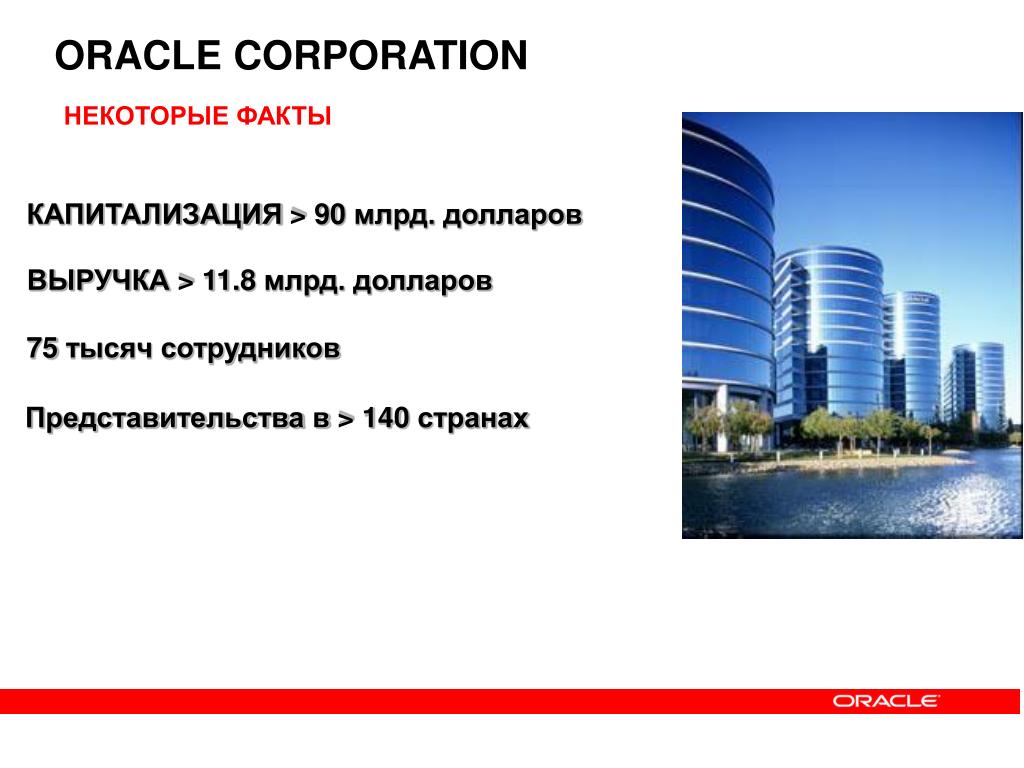 ORACLE CORPORATION

НЕКОТОРЫЕ ФАКТЫ

КАПИТАЛИЗАЦИЯ > 90 млрд. долларов

ВЫРУЧКА > 11.8 млрд. долларов

75 тысяч сотрудников

Представительства в > 140 странах

ORACLE